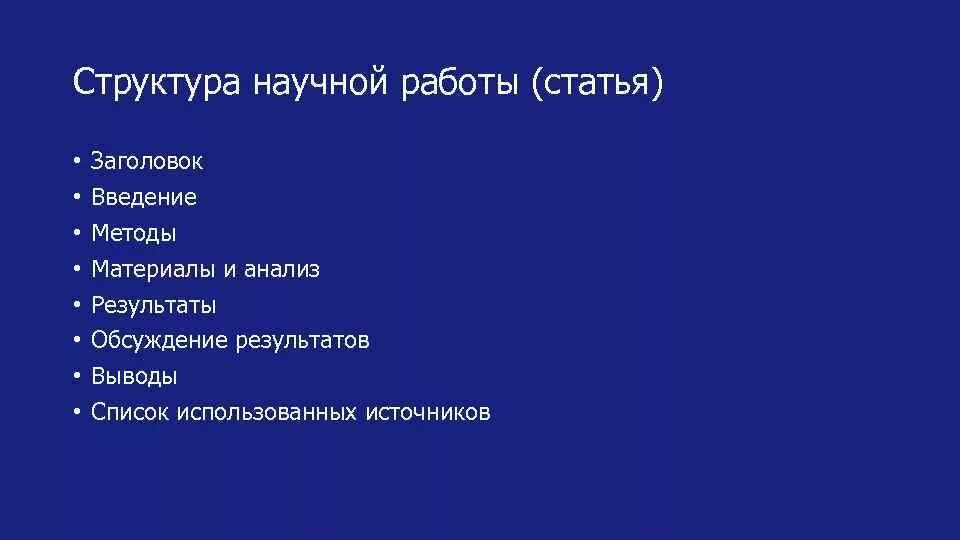 Структура научной работы (статья)

• Заголовок
• Введение
• Методы
• Материалы и анализ
• Результаты
• Обсуждение результатов
• Выводы
• Список использованных источников